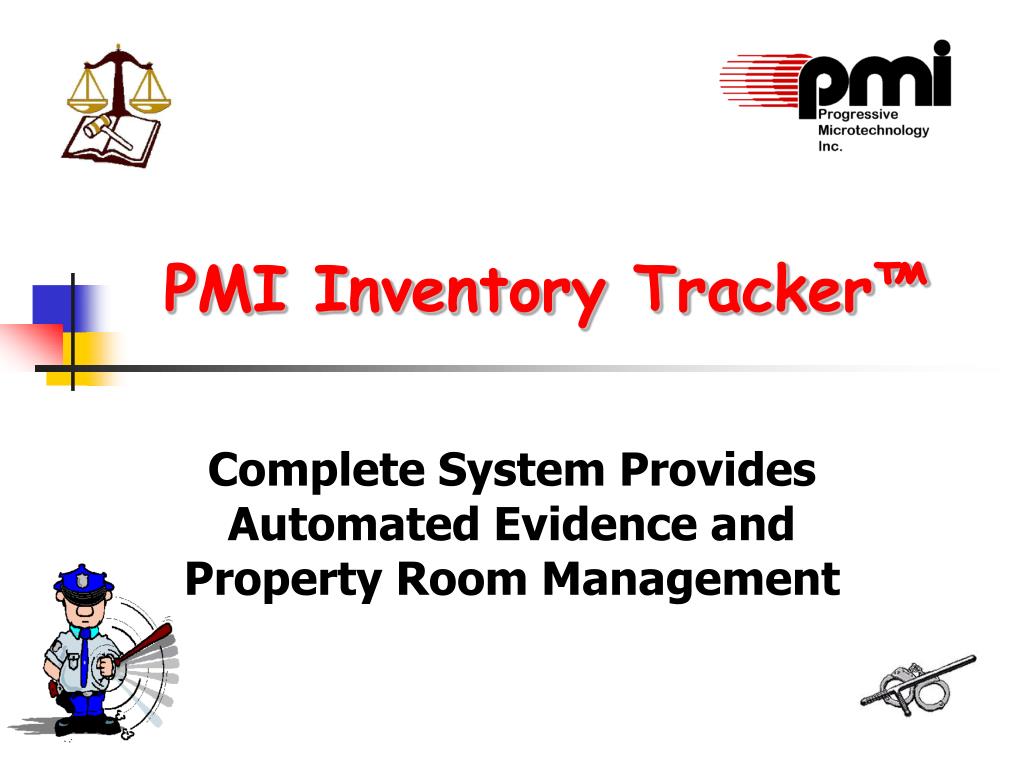 pmi
Progressive
Microtechnology
Inc.

PMI Inventory Tracker™

Complete System Provides Automated Evidence and Property Room Management